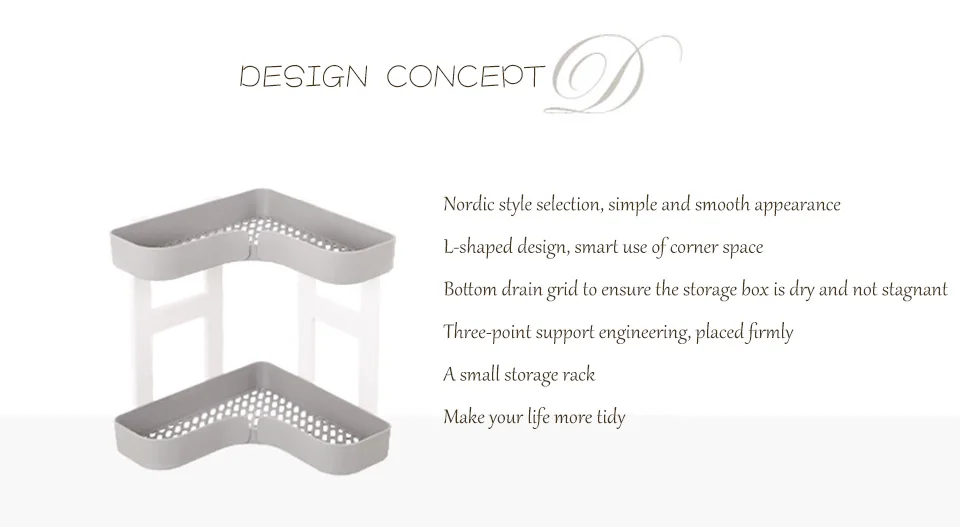 DESIGN CONCEPT D

Nordic style selection, simple and smooth appearance

L-shaped design, smart use of corner space

Bottom drain grid to ensure the storage box is dry and not stagnant

Three-point support engineering, placed firmly

A small storage rack

Make your life more tidy